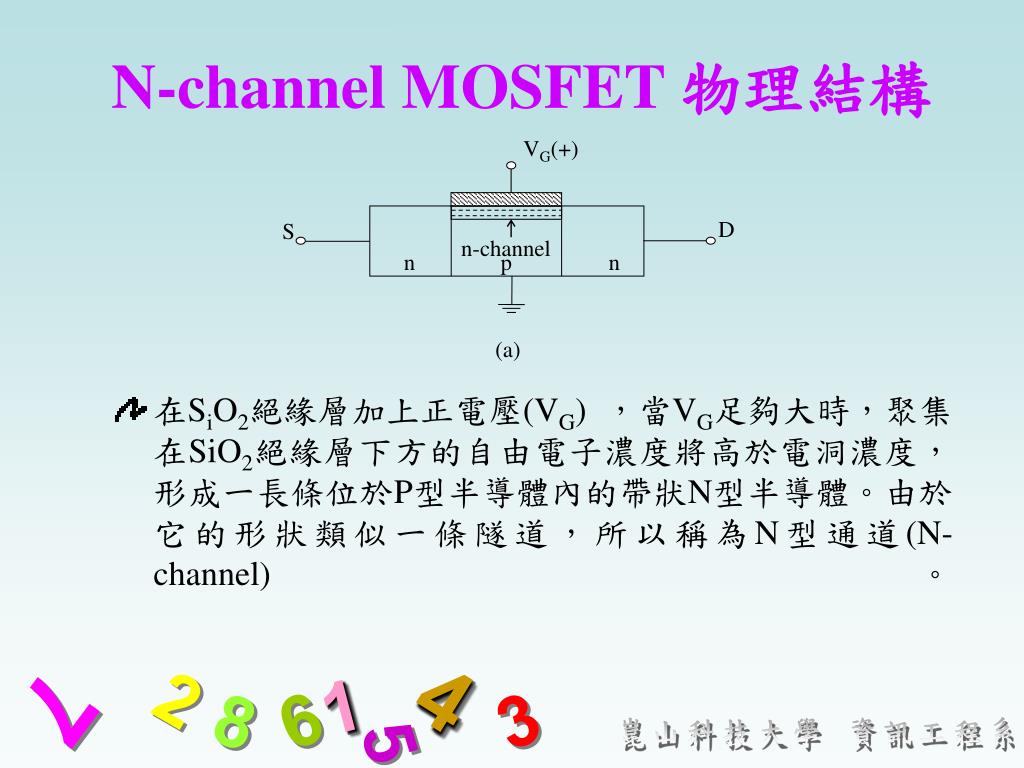 N-channel MOSFET 物理結構

$V_G(+)$

S

D

n-channel

n

p

n

(a)

在$S_iO_2$絕緣層加上正電壓($V_G$) ，當$V_G$足夠大時，聚集在$SiO_2$絕緣層下方的自由電子濃度將高於電洞濃度，形成一長條位於P型半導體內的帶狀N型半導體。由於它的形狀類似一條隧道，所以稱為N型通道(N-channel)。

2 8 6 1 5 4 3

崑山科技大學 資訊工程系